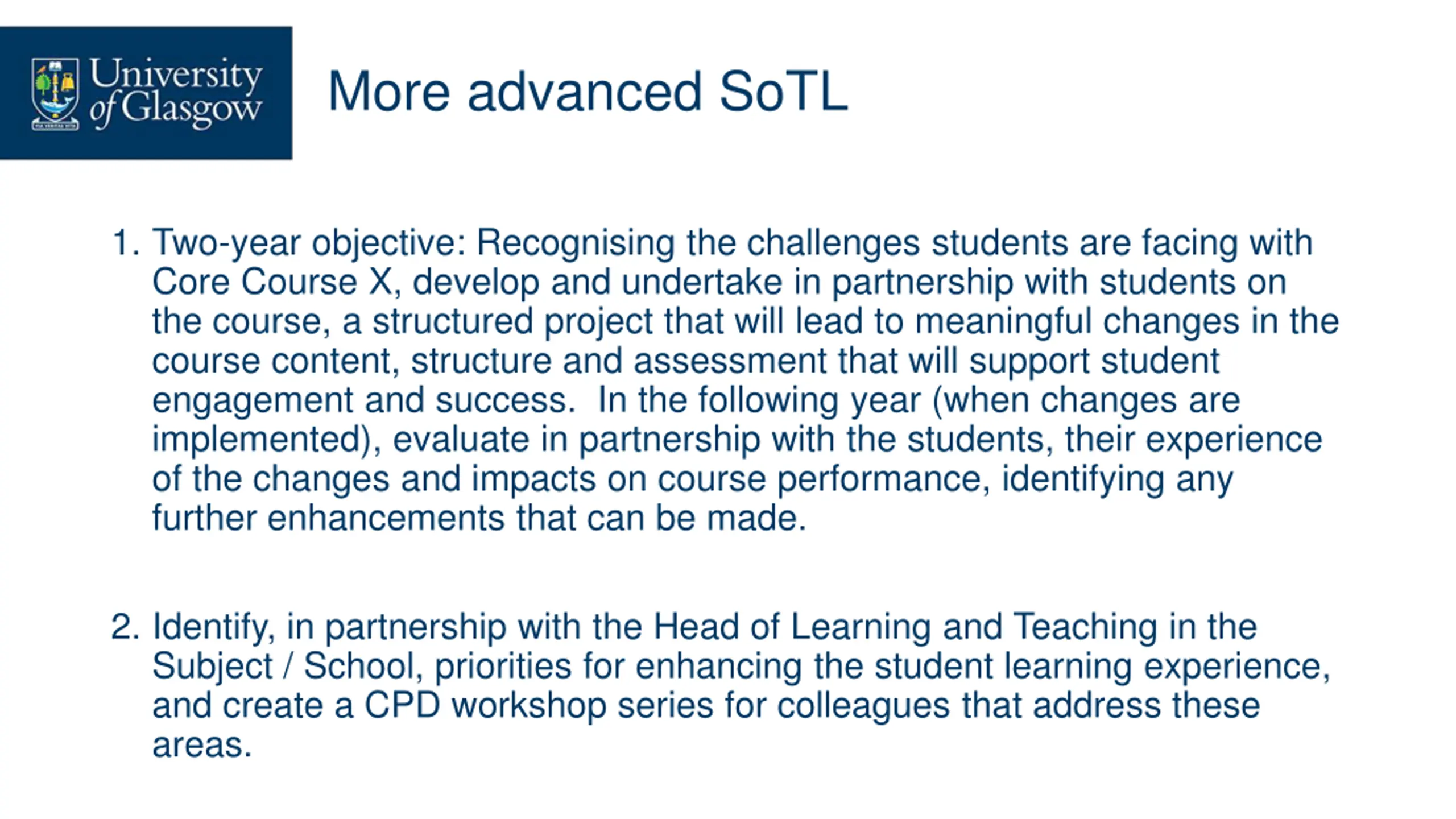 University of Glasgow

More advanced SoTL

1. Two-year objective: Recognising the challenges students are facing with Core Course X, develop and undertake in partnership with students on the course, a structured project that will lead to meaningful changes in the course content, structure and assessment that will support student engagement and success. In the following year (when changes are implemented), evaluate in partnership with the students, their experience of the changes and impacts on course performance, identifying any further enhancements that can be made.

2. Identify, in partnership with the Head of Learning and Teaching in the Subject / School, priorities for enhancing the student learning experience, and create a CPD workshop series for colleagues that address these areas.